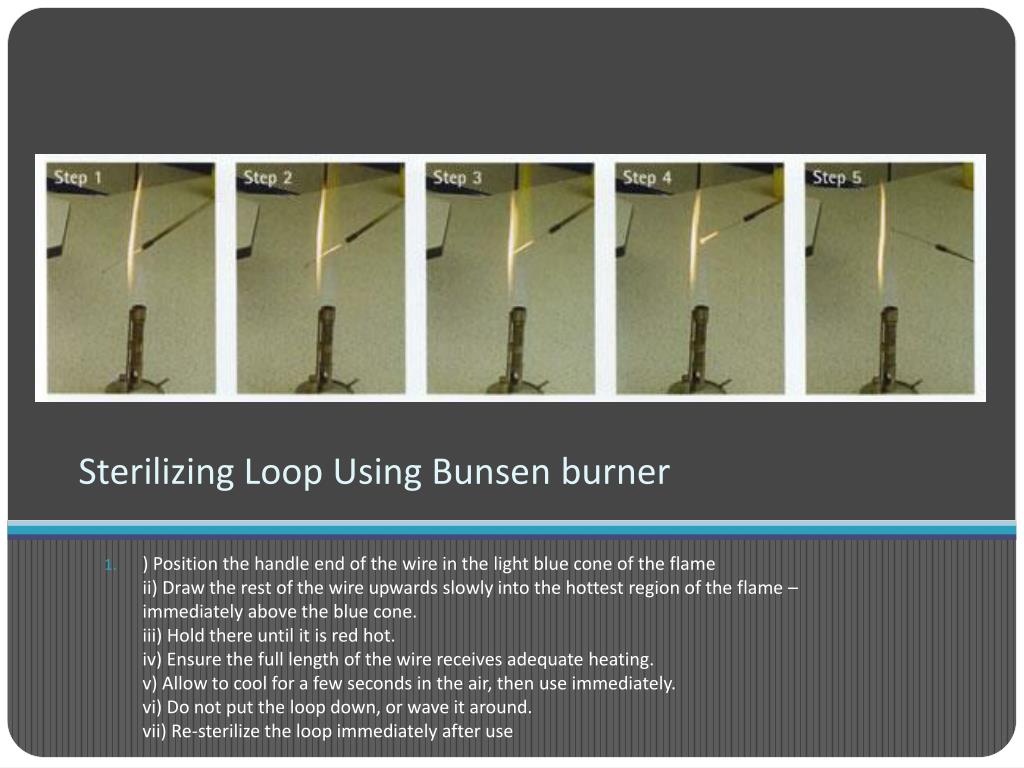 Step 1

Step 2

Step 3

Step 4

Step 5

Sterilizing Loop Using Bunsen burner

1. ) Position the handle end of the wire in the light blue cone of the flame
ii) Draw the rest of the wire upwards slowly into the hottest region of the flame – immediately above the blue cone.
iii) Hold there until it is red hot.
iv) Ensure the full length of the wire receives adequate heating.
v) Allow to cool for a few seconds in the air, then use immediately.
vi) Do not put the loop down, or wave it around.
vii) Re-sterilize the loop immediately after use